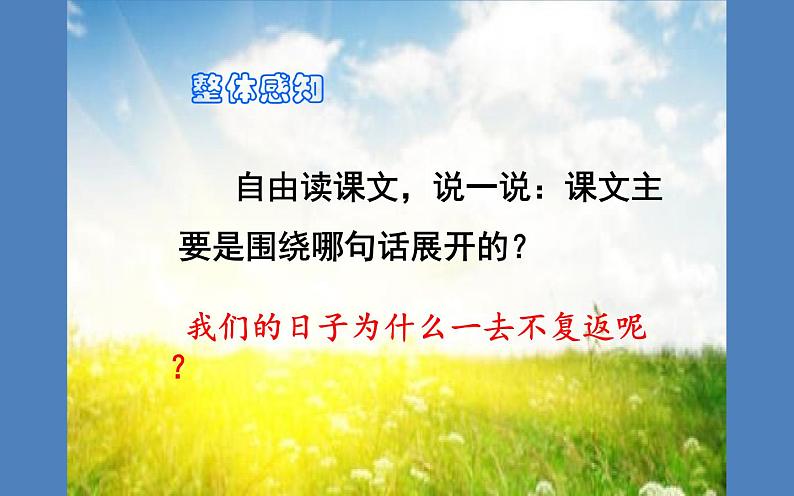 整体感知

自由读课文，说一说：课文主要是围绕哪句话展开的？

我们的日子为什么一去不复返呢？